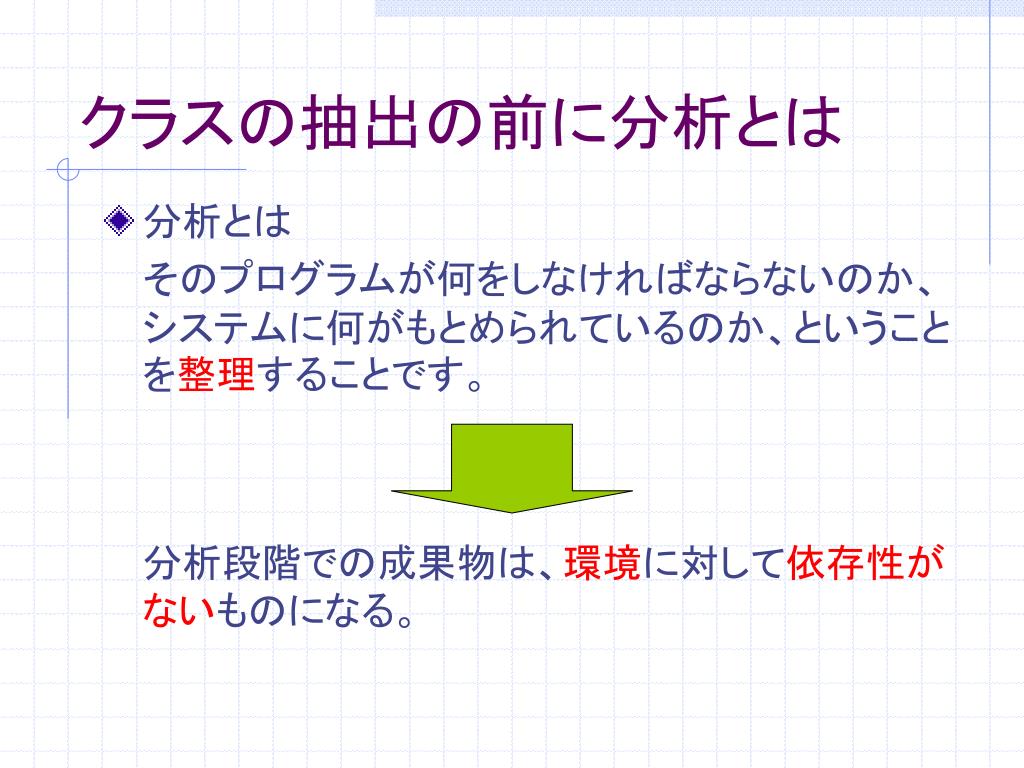 クラスの抽出の前に分析とは

分析とは
そのプログラムが何をしなければならないのか、システムに何がもとめられているのか、ということを整理することです。

分析段階での成果物は、環境に対して依存性がないものになる。